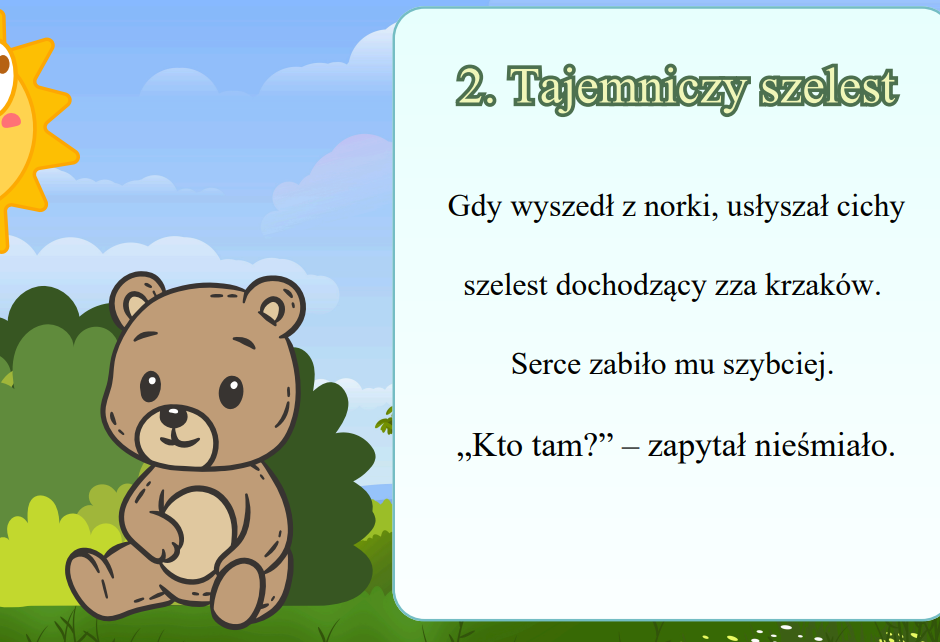 2. Tajemniczy szelest

Gdy wyszedł z norki, usłyszał cichy szelest dochodzący zza krzaków. Serce zabiło mu szybciej.

„Kto tam?” – zapytał nieśmiało.